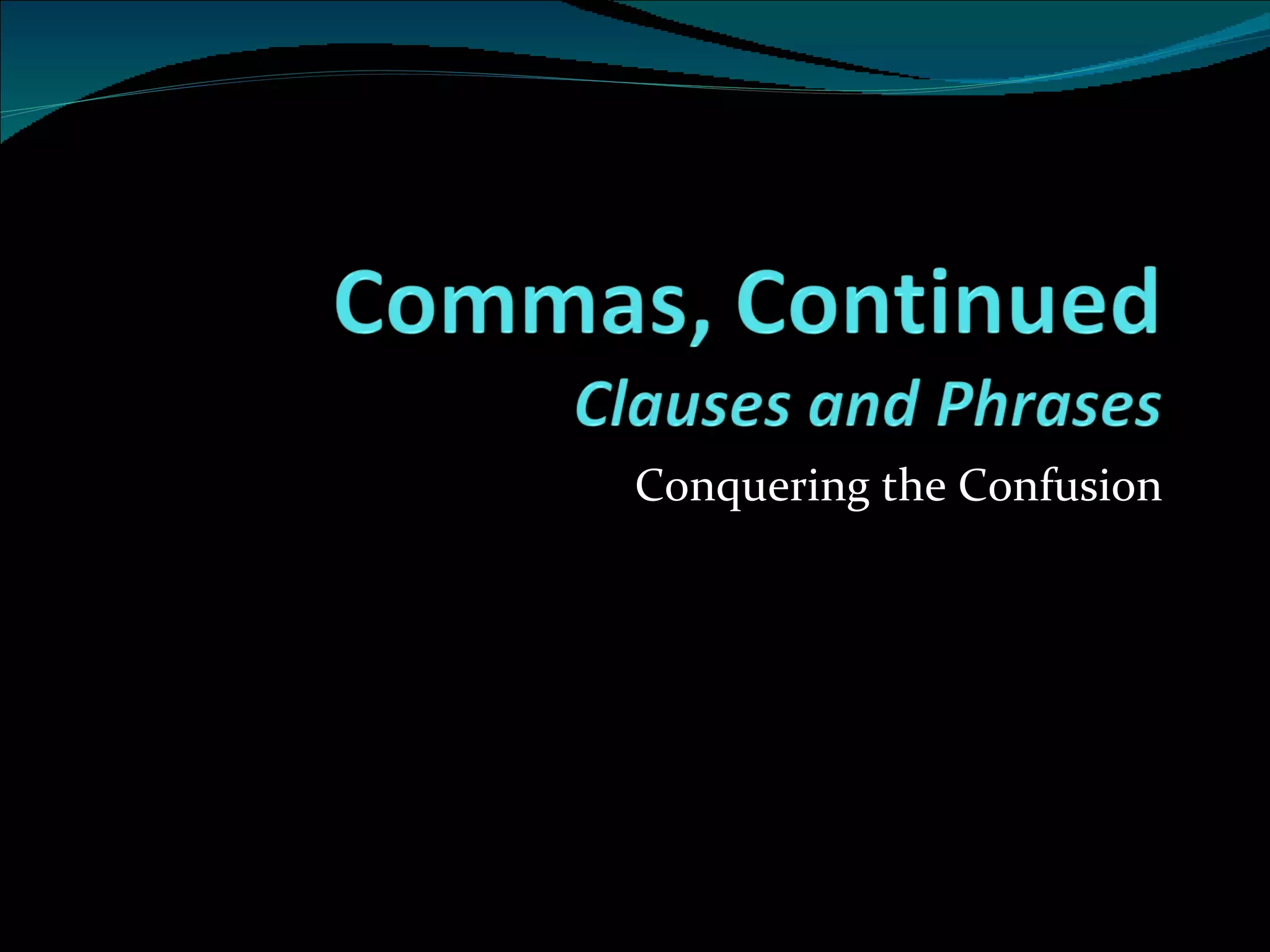 Commas, Continued
Clauses and Phrases

Conquering the Confusion